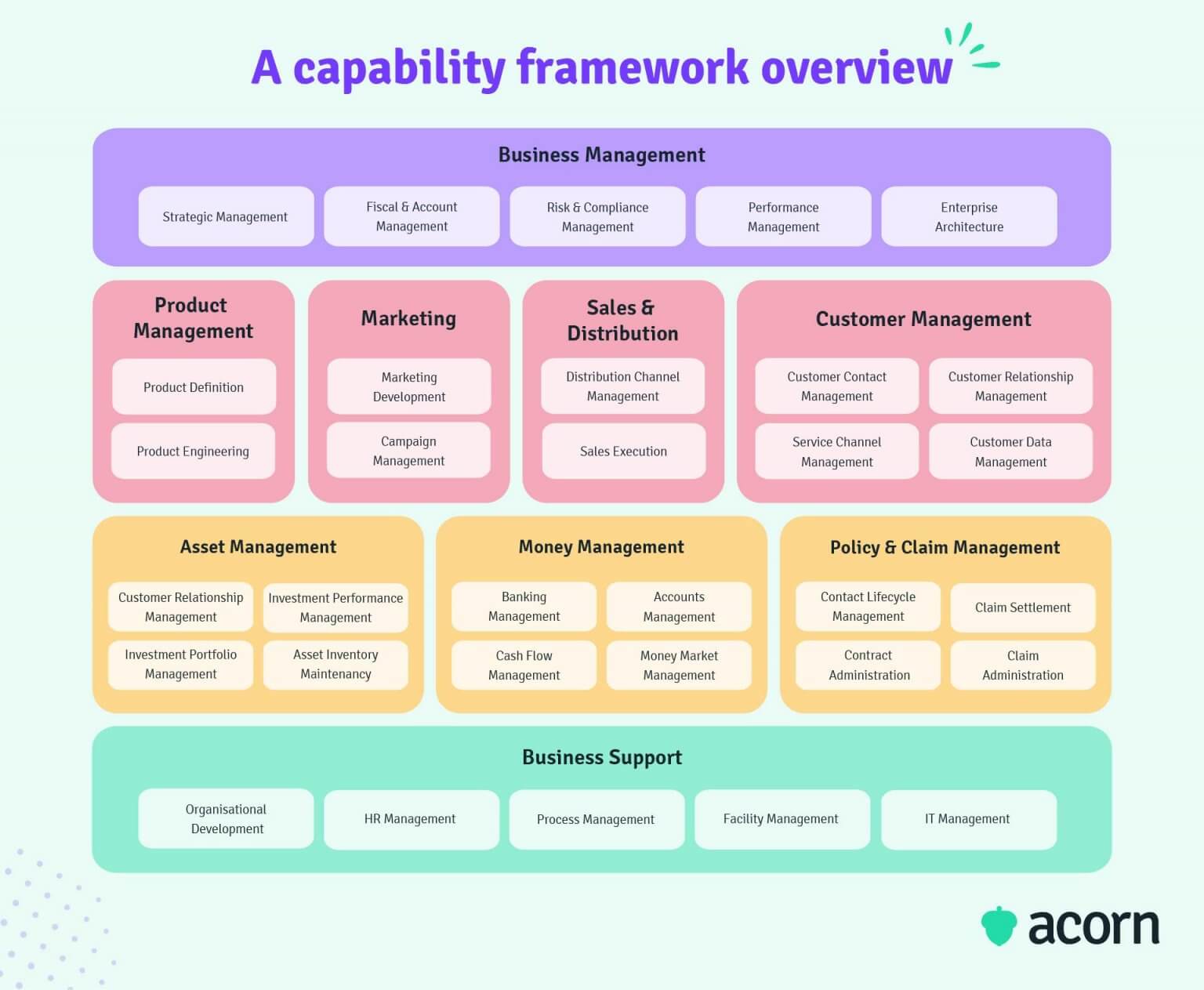 A capability framework overview

Business Management

Strategic Management

Fiscal & Account Management

Risk & Compliance Management

Performance Management

Enterprise Architecture

Product Management

Product Definition

Product Engineering

Marketing

Marketing Development

Campaign Management

Sales & Distribution

Distribution Channel Management

Sales Execution

Customer Management

Customer Contact Management

Customer Relationship Management

Service Channel Management

Customer Data Management

Asset Management

Customer Relationship Management

Investment Performance Management

Investment Portfolio Management

Asset Inventory Maintenancy

Money Management

Banking Management

Accounts Management

Cash Flow Management

Money Market Management

Policy & Claim Management

Contact Lifecycle Management

Claim Settlement

Contract Administration

Claim Administration

Business Support

Organisational Development

HR Management

Process Management

Facility Management

IT Management

acorn